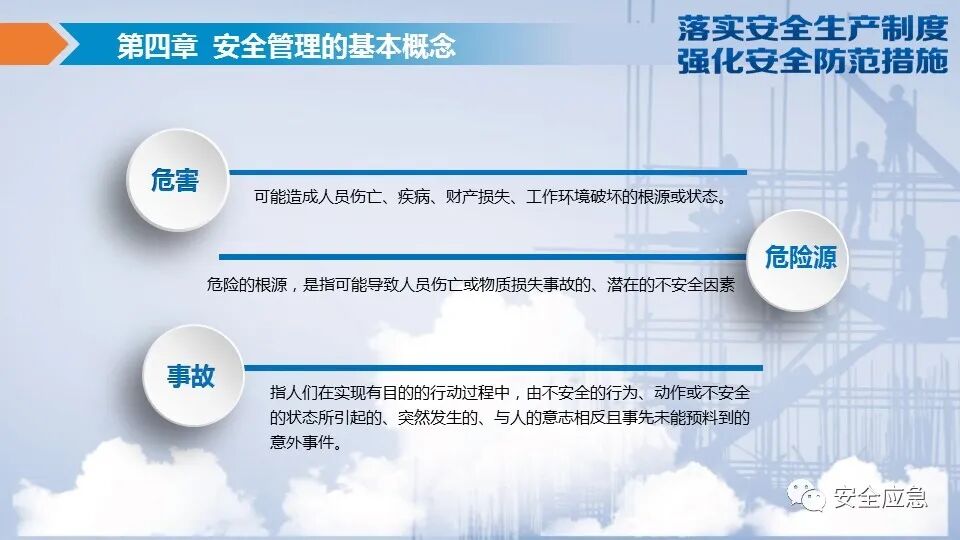 第四章 安全管理的基本概念

落实安全生产制度
强化安全防范措施

危害

可能造成人员伤亡、疾病、财产损失、工作环境破坏的根源或状态。

危险源

危险的根源，是指可能导致人员伤亡或物质损失事故的、潜在的不安全因素

事故

指人们在实现有目的的行动过程中，由不安全的行为、动作或不安全的状态所引起的、突然发生的、与人的意志相反且事先未能预料到的意外事件。

安全应急